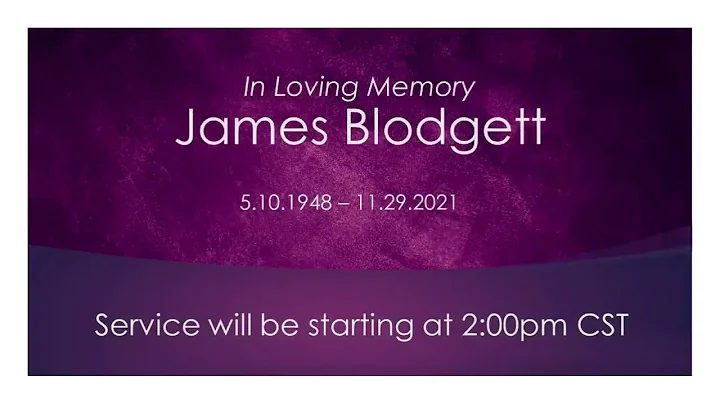 In Loving Memory
James Blodgett

5.10.1948 – 11.29.2021

Service will be starting at 2:00pm CST